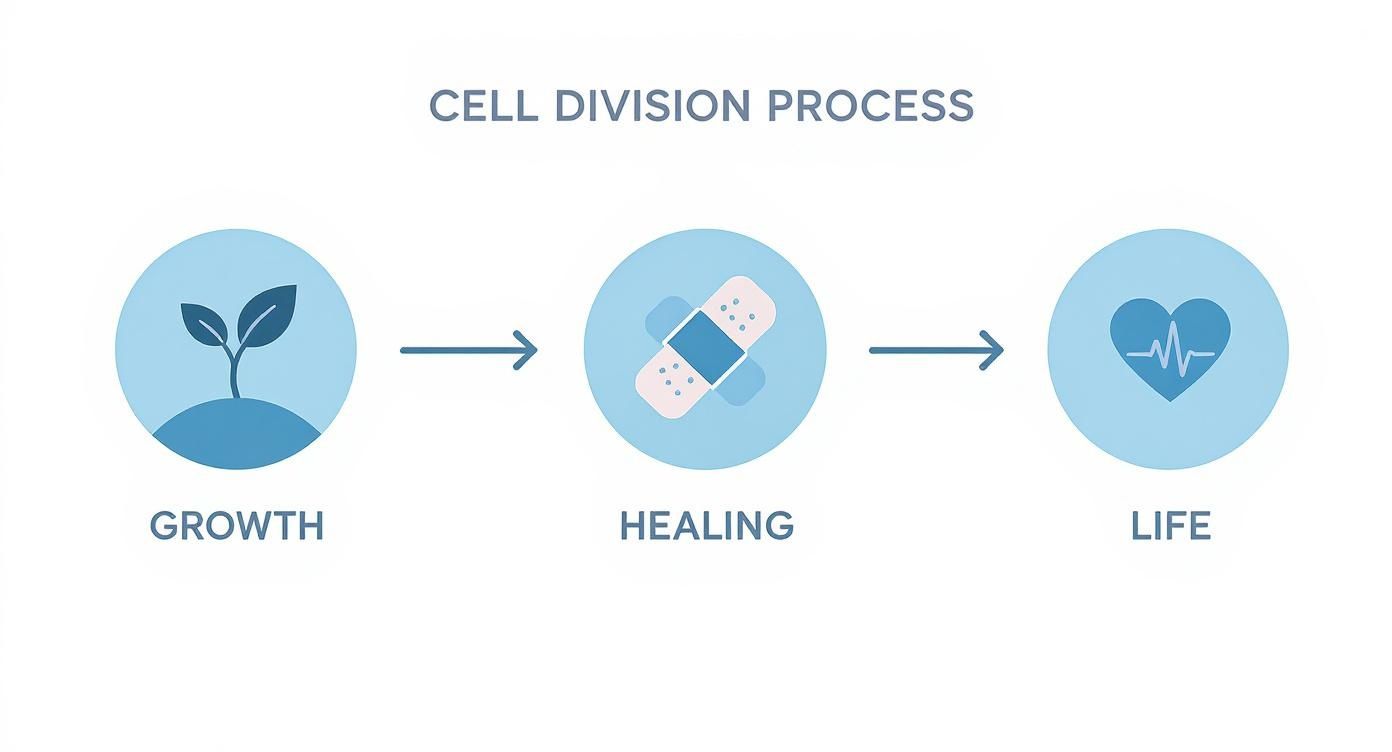 CELL DIVISION PROCESS

GROWTH

HEALING

LIFE